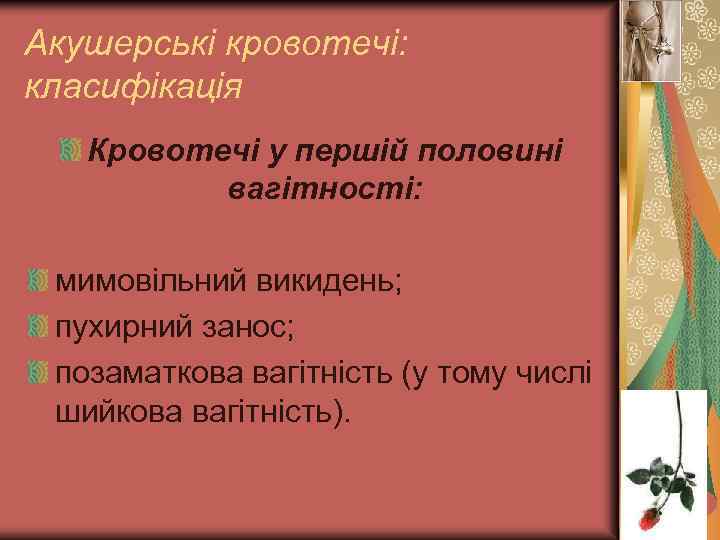 Акушерські кровотечі: класифікація

Кровотечі у першій половині вагітності:

мимовільний викидень;

пухирний занос;

позаматкова вагітність (у тому числі шийкова вагітність).